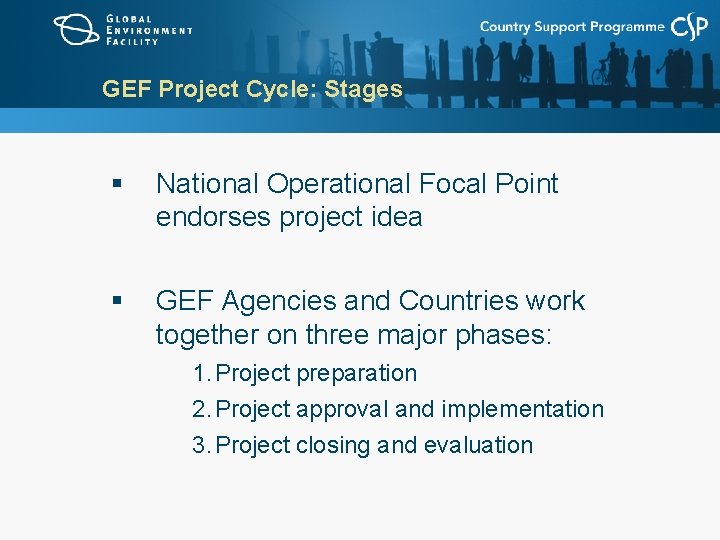 GLOBAL ENVIRONMENT FACILITY

Country Support Programme CSP

GEF Project Cycle: Stages

▪ National Operational Focal Point endorses project idea

▪ GEF Agencies and Countries work together on three major phases:

1. Project preparation
2. Project approval and implementation
3. Project closing and evaluation